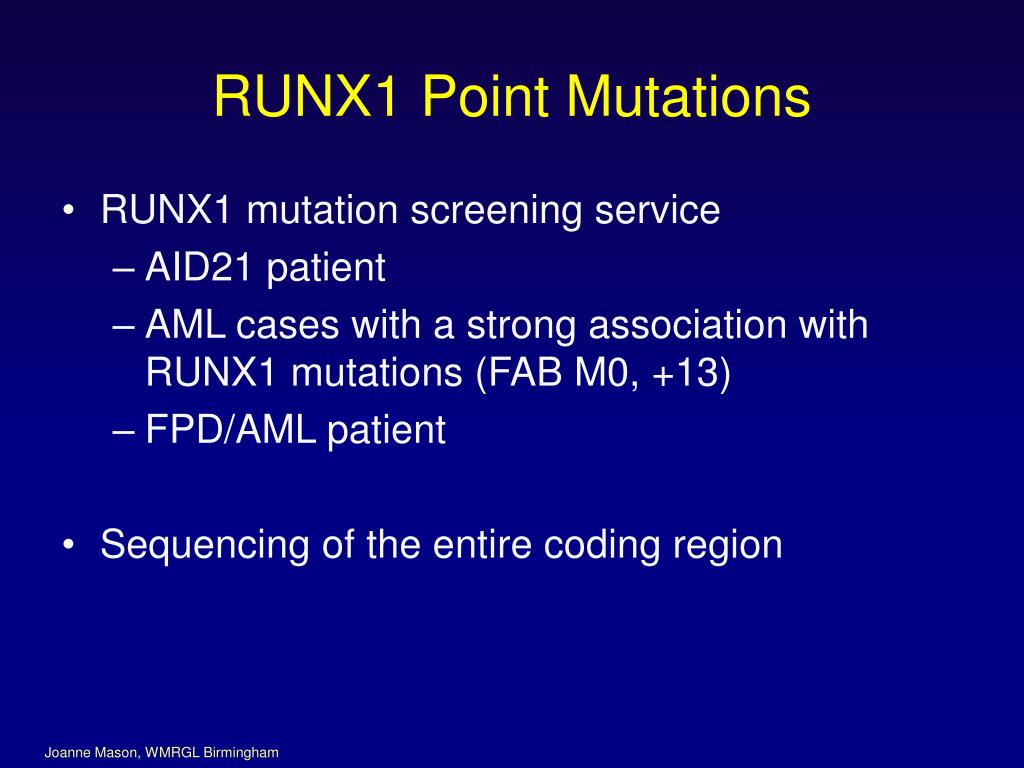 RUNX1 Point Mutations

• RUNX1 mutation screening service
– AID21 patient
– AML cases with a strong association with RUNX1 mutations (FAB M0, +13)
– FPD/AML patient

• Sequencing of the entire coding region

Joanne Mason, WMRGL Birmingham